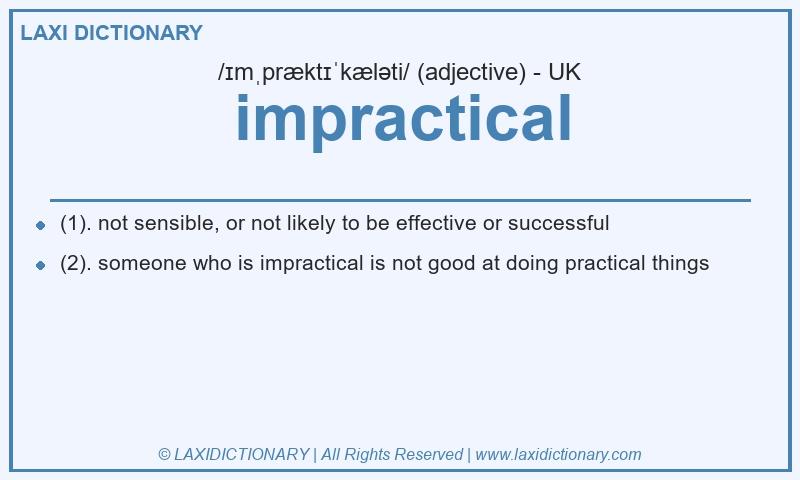 LAXI DICTIONARY

/ɪmˌpræktɪˈkæləti/ (adjective) - UK

impractical

- (1). not sensible, or not likely to be effective or successful
- (2). someone who is impractical is not good at doing practical things

© LAXIDICTIONARY | All Rights Reserved | www.laxidictionary.com